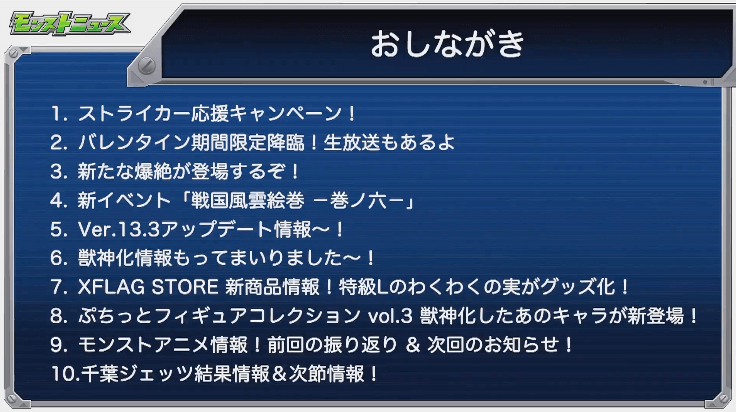 モンストニュース

おしながき

1. ストライカー応援キャンペーン！
2. バレンタイン期間限定降臨！生放送もあるよ
3. 新たな爆絶が登場するぞ！
4. 新イベント「戦国風雲絵巻 －巻ノ六－」
5. Ver.13.3アップデート情報～！
6. 獣神化情報もってまいりました～！
7. XFLAG STORE 新商品情報！特級Lのわくわくの実がグッズ化！
8. ぷちっとフィギュアコレクション vol.3 獣神化したあのキャラが新登場！
9. モンストアニメ情報！前回の振り返り ＆ 次回のお知らせ！
10.千葉ジェッツ結果情報＆次節情報！